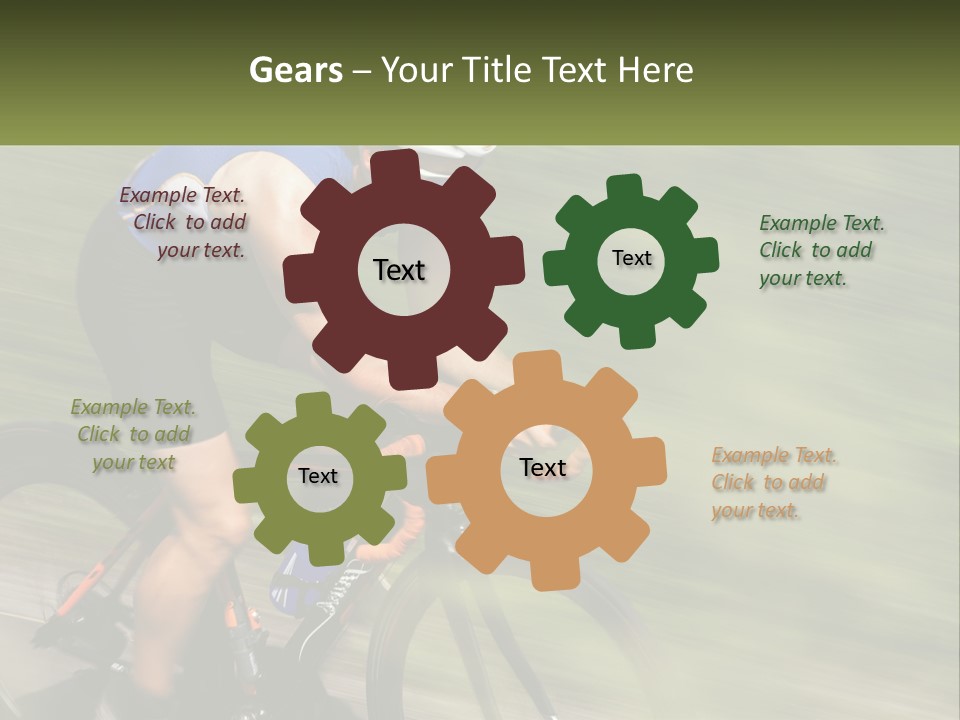 Gears – Your Title Text Here

Example Text. Click to add your text.

Text

Text

Example Text. Click to add your text.

Example Text. Click to add your text

Text

Text

Example Text. Click to add your text.